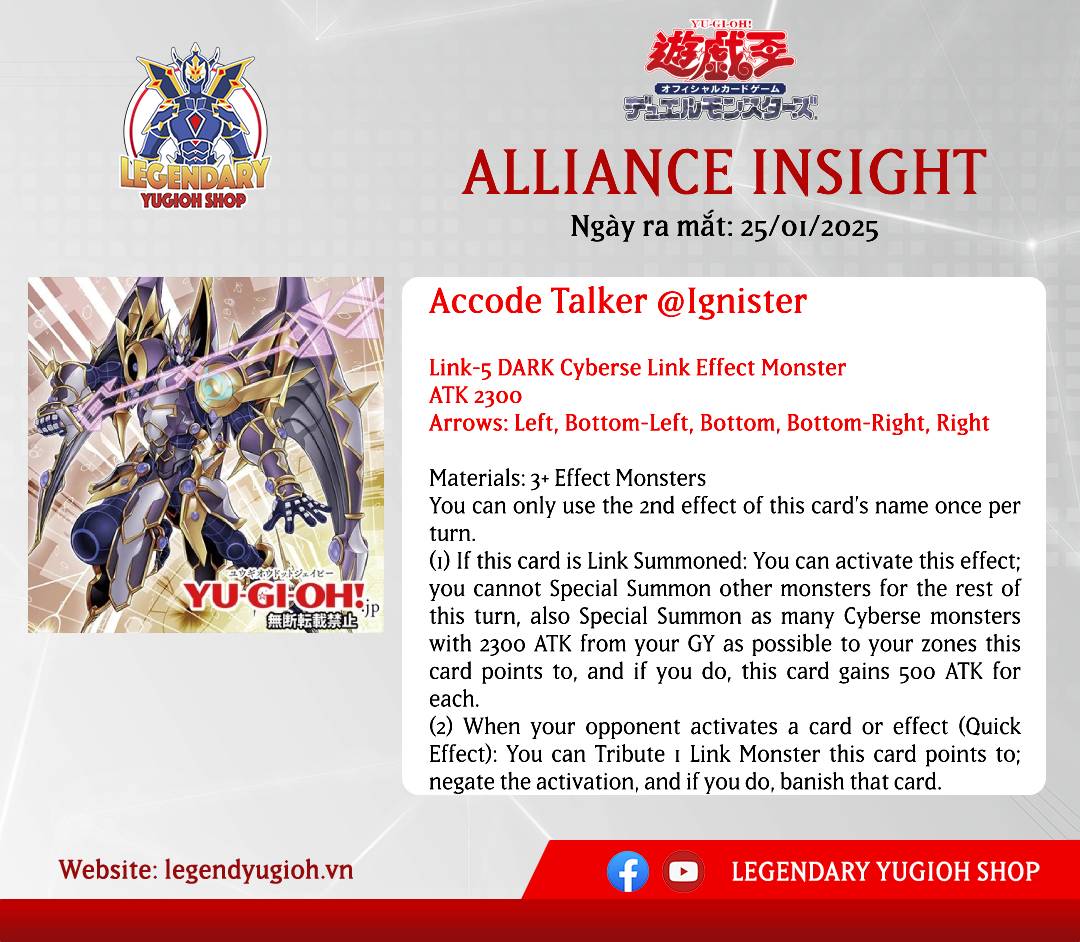 LEGENDARY
YUGIOH SHOP

YU-GI-OH!
遊戯王
オフィシャルカードゲーム
デュエルモンスターズ

ALLIANCE INSIGHT
Ngày ra mắt: 25/01/2025

ユウギオウドットジェイピー
YU-GI-OH!.jp
無断転載禁止

Accode Talker @Ignister

Link-5 DARK Cyberse Link Effect Monster
ATK 2300
Arrows: Left, Bottom-Left, Bottom, Bottom-Right, Right

Materials: 3+ Effect Monsters
You can only use the 2nd effect of this card's name once per turn.
(1) If this card is Link Summoned: You can activate this effect; you cannot Special Summon other monsters for the rest of this turn, also Special Summon as many Cyberse monsters with 2300 ATK from your GY as possible to your zones this card points to, and if you do, this card gains 500 ATK for each.
(2) When your opponent activates a card or effect (Quick Effect): You can Tribute 1 Link Monster this card points to; negate the activation, and if you do, banish that card.

Website: legendyugioh.vn

LEGENDARY YUGIOH SHOP